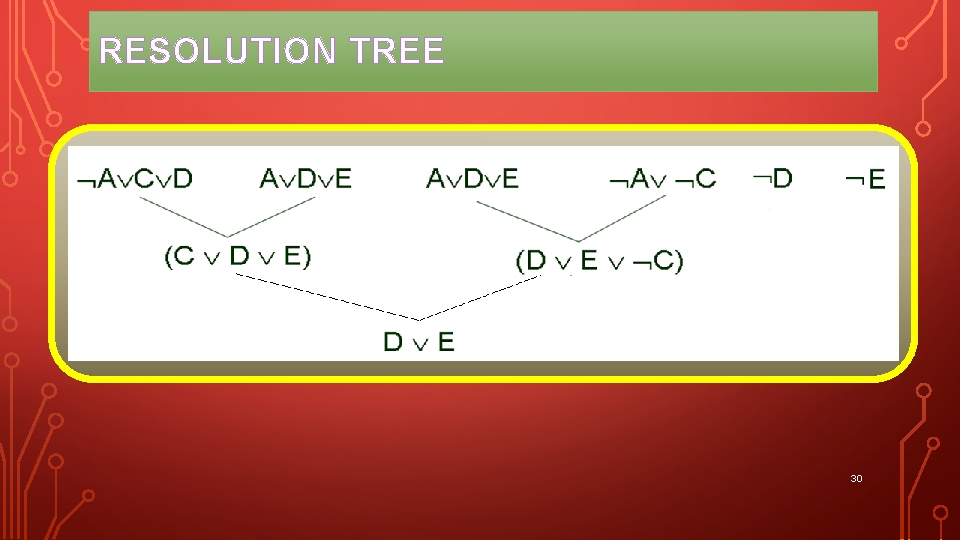 RESOLUTION TREE

$\neg A \vee C \vee D$ $A \vee D \vee E$ $A \vee D \vee E$ $\neg A \vee \neg C$ $\neg D$ $\neg E$

$(C \vee D \vee E)$ $(D \vee E \vee \neg C)$

$D \vee E$

30